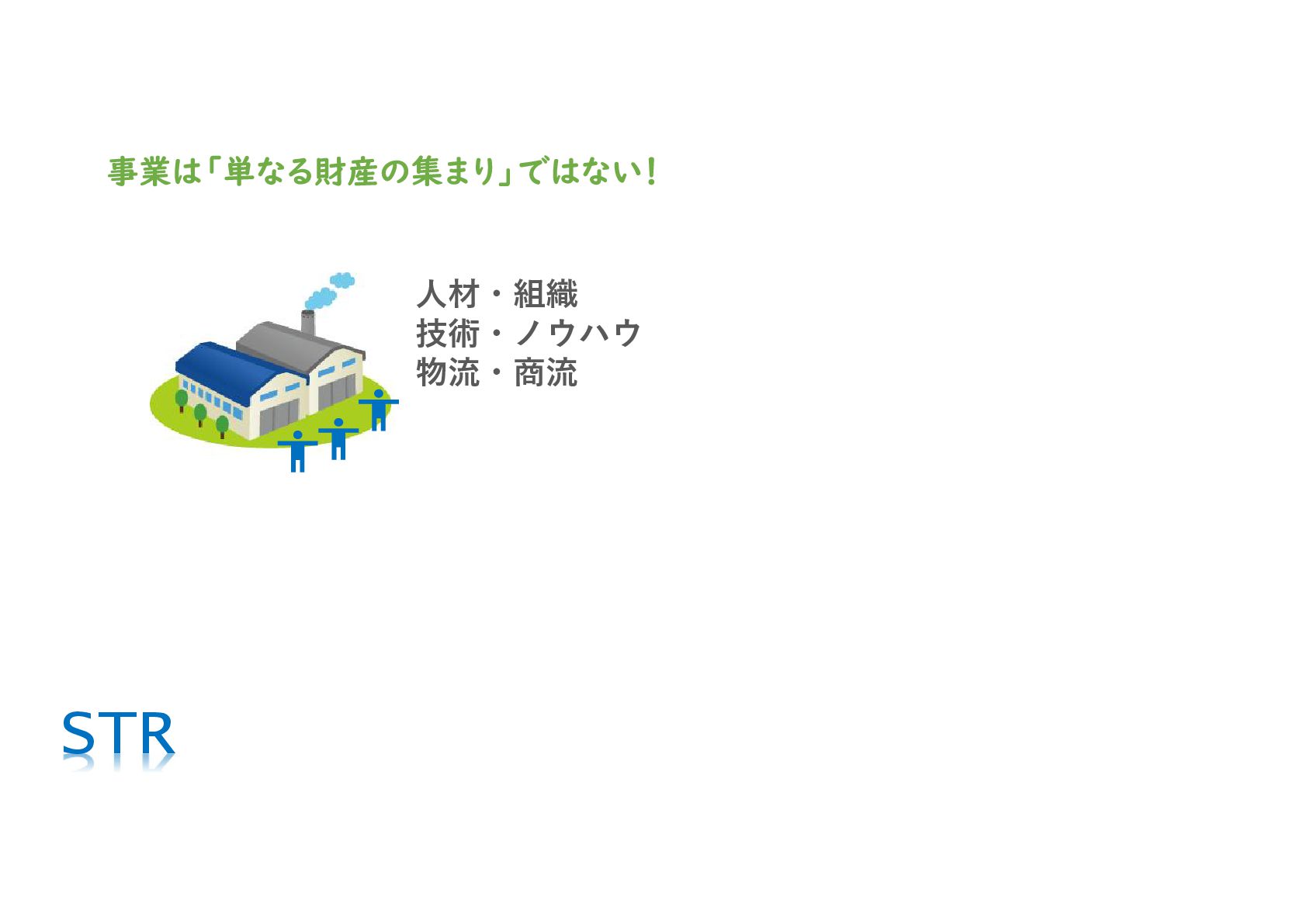 事業は「単なる財産の集まり」ではない！

人材・組織
技術・ノウハウ
物流・商流

STR